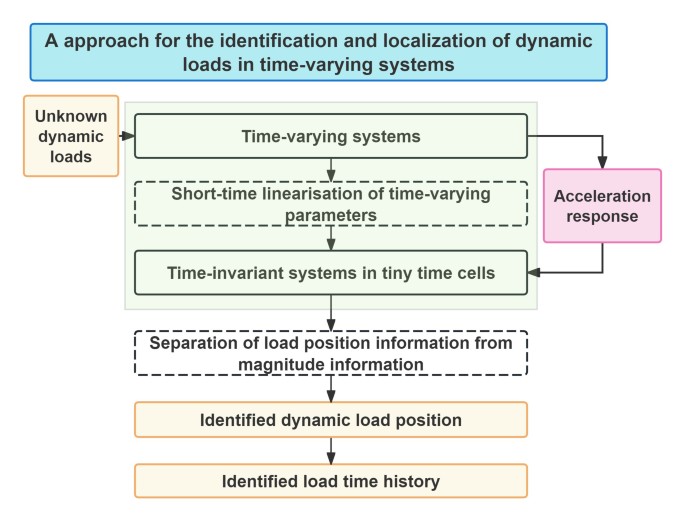 A approach for the identification and localization of dynamic loads in time-varying systems

Unknown dynamic loads

Time-varying systems

Short-time linearisation of time-varying parameters

Acceleration response

Time-invariant systems in tiny time cells

Separation of load position information from magnitude information

Identified dynamic load position

Identified load time history